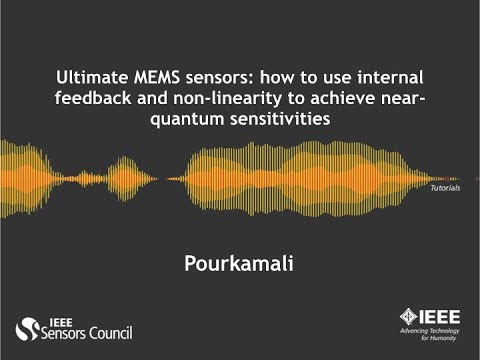 Ultimate MEMS sensors: how to use internal feedback and non-linearity to achieve near-quantum sensitivities

Tutorials

Pourkamali

IEEE Sensors Council

IEEE
Advancing Technology for Humanity